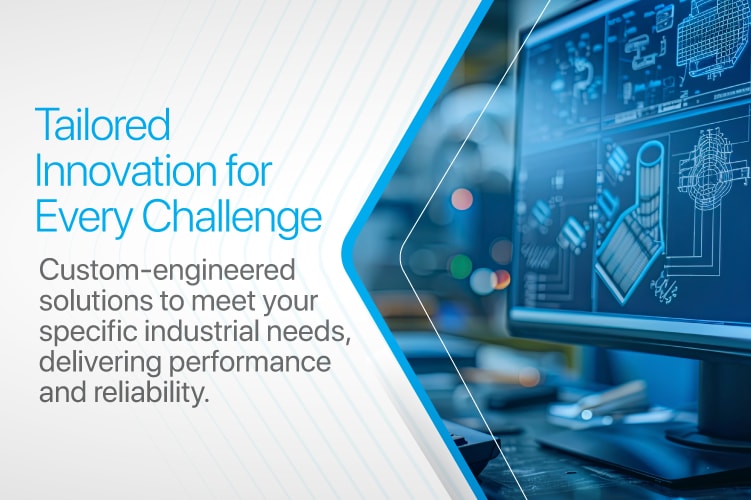 Tailored Innovation for Every Challenge

Custom-engineered solutions to meet your specific industrial needs, delivering performance and reliability.